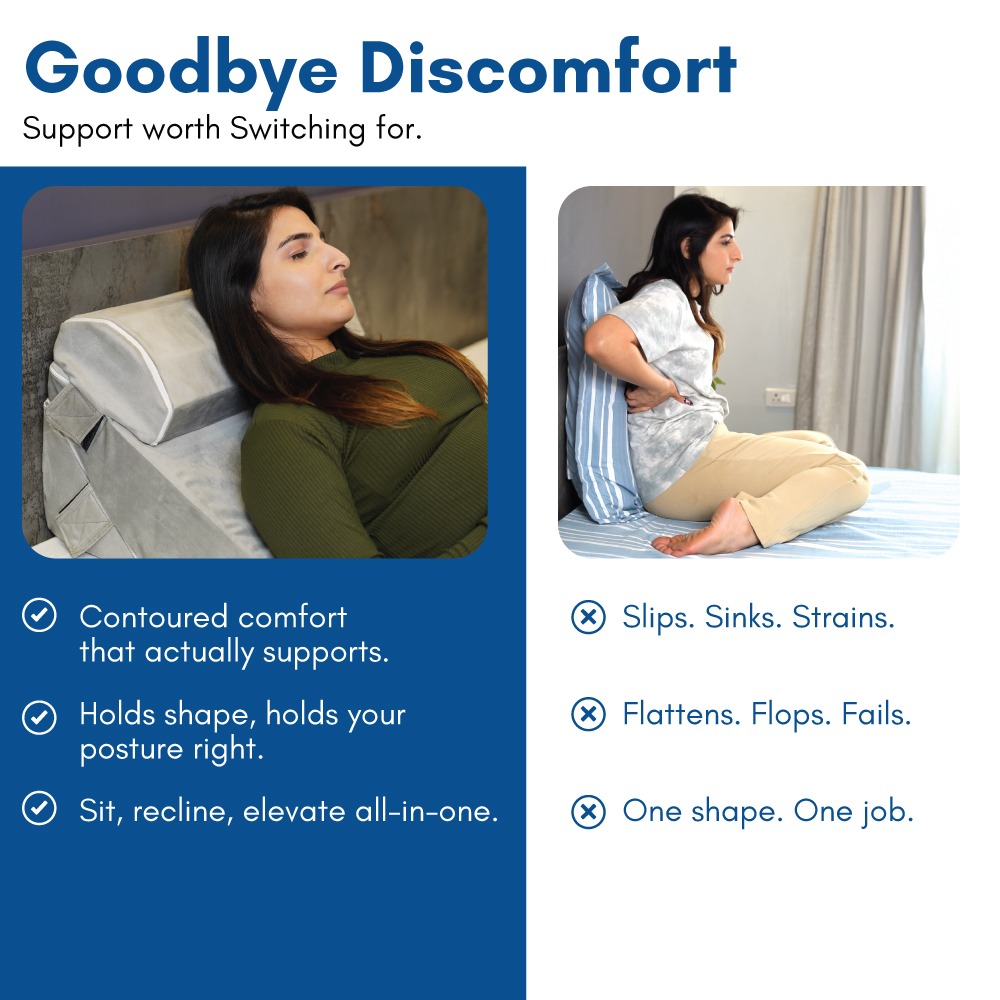 Goodbye Discomfort

Support worth Switching for.

Contoured comfort that actually supports.

Holds shape, holds your posture right.

Sit, recline, elevate all-in-one.

Slips. Sinks. Strains.

Flattens. Flops. Fails.

One shape. One job.